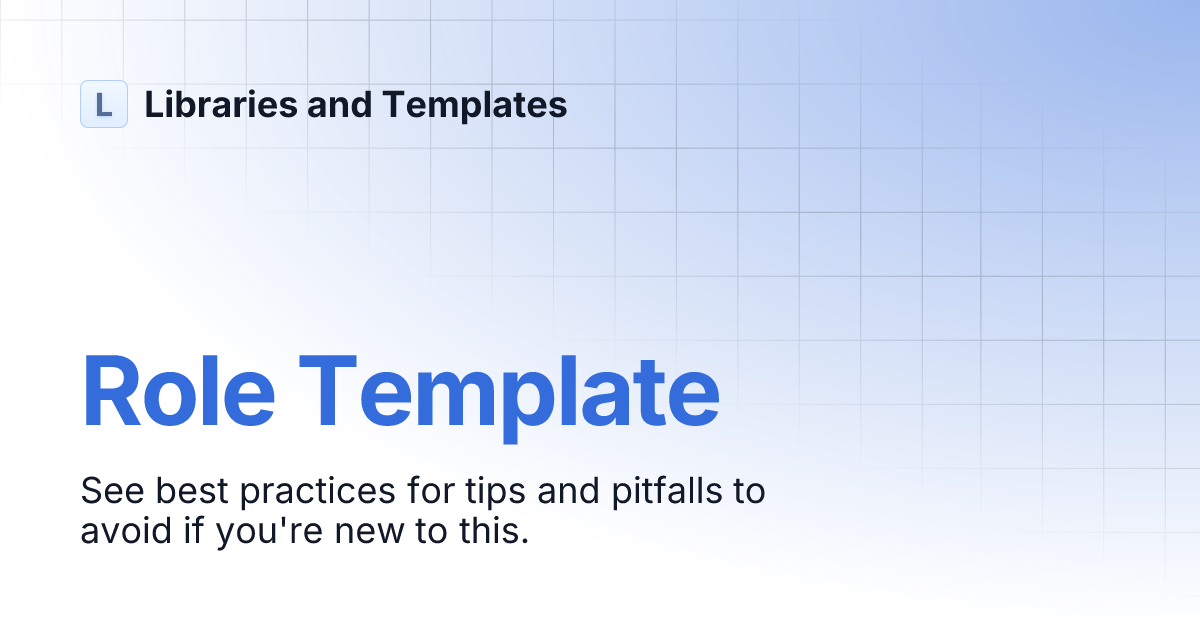 L Libraries and Templates

Role Template

See best practices for tips and pitfalls to avoid if you're new to this.